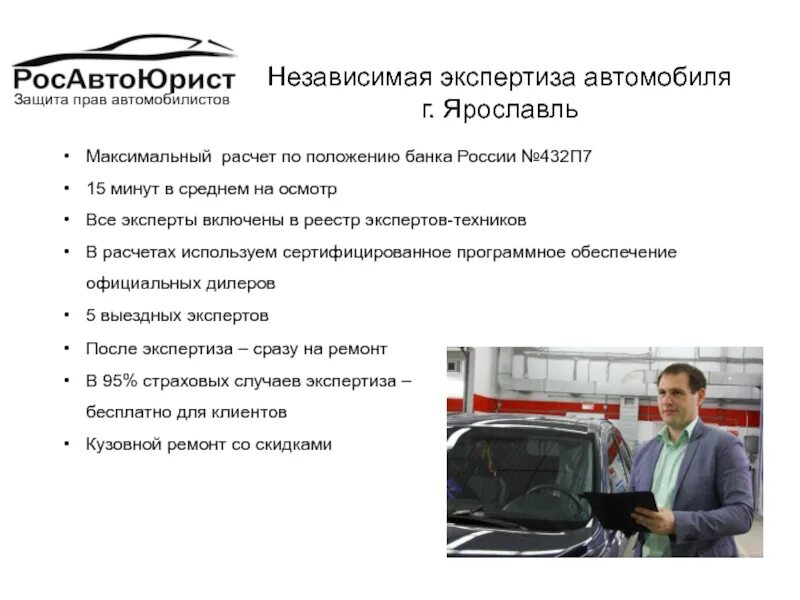 РосАвтоЮрист
Защита прав автомобилистов

Независимая экспертиза автомобиля
г. Ярославль

• Максимальный расчет по положению банка России №432П7
• 15 минут в среднем на осмотр
• Все эксперты включены в реестр экспертов-техников
• В расчетах используем сертифицированное программное обеспечение официальных дилеров
• 5 выездных экспертов
• После экспертиза – сразу на ремонт
• В 95% страховых случаев экспертиза – бесплатно для клиентов
• Кузовной ремонт со скидками